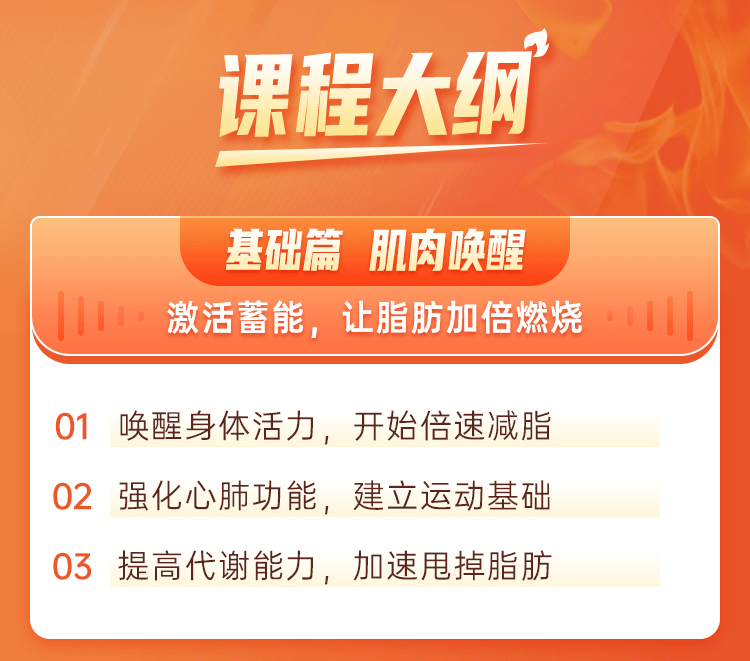 课程大纲

基础篇 肌肉唤醒

激活蓄能，让脂肪加倍燃烧

01 唤醒身体活力，开始倍速减脂

02 强化心肺功能，建立运动基础

03 提高代谢能力，加速甩掉脂肪